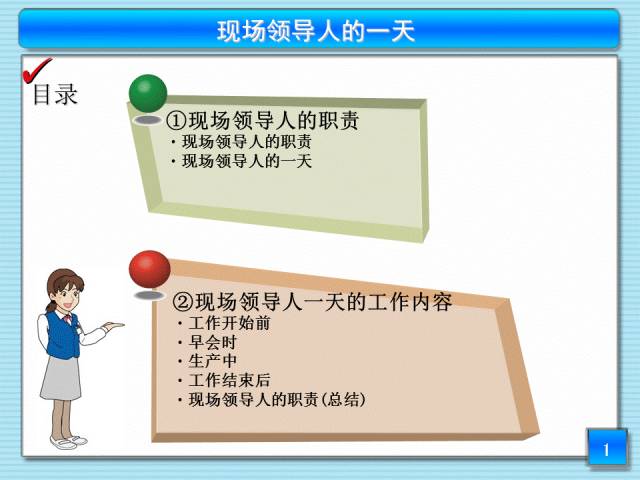 现场领导人的一天

目录

①现场领导人的职责
・现场领导人的职责
・现场领导人的一天

②现场领导人一天的工作内容
・工作开始前
・早会时
・生产中
・工作结束后
・现场领导人的职责(总结)

1